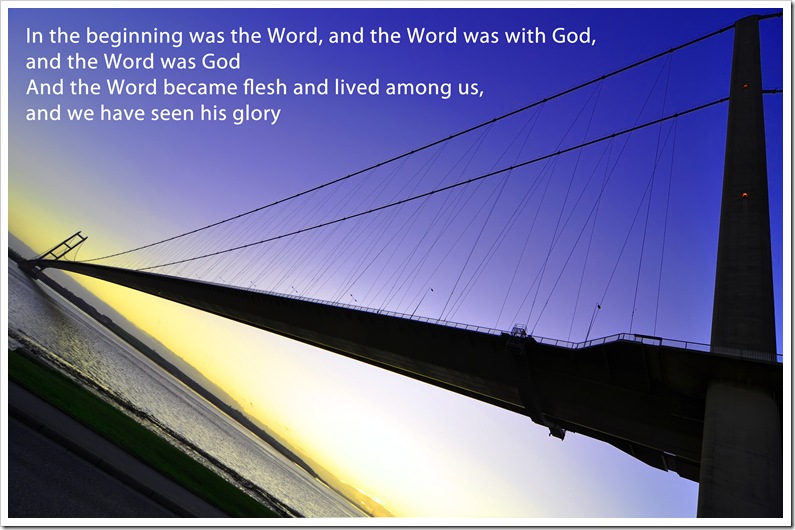 In the beginning was the Word, and the Word was with God, and the Word was God
And the Word became flesh and lived among us, and we have seen his glory